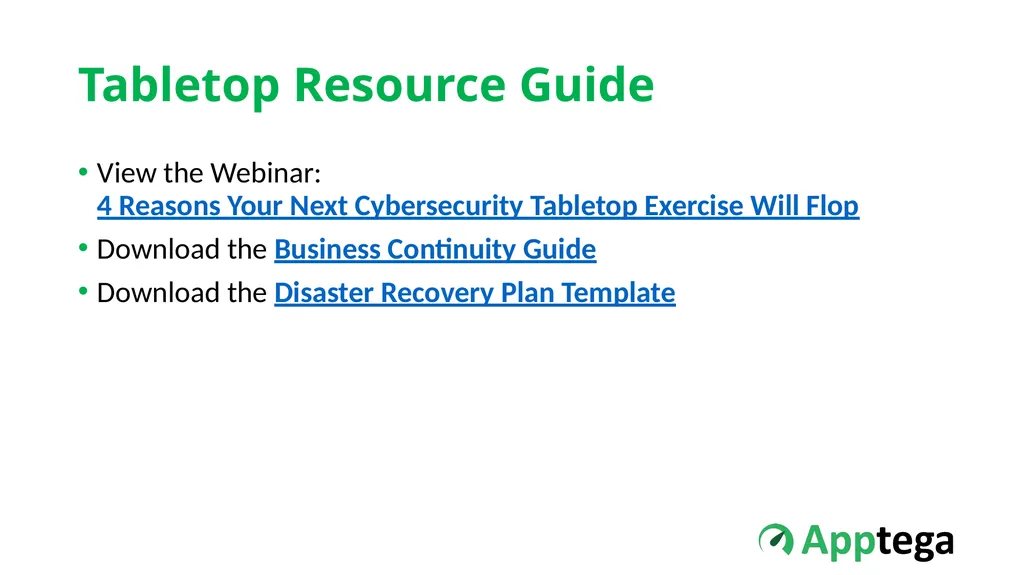 Tabletop Resource Guide

• View the Webinar:
4 Reasons Your Next Cybersecurity Tabletop Exercise Will Flop

• Download the Business Continuity Guide

• Download the Disaster Recovery Plan Template

Apptega